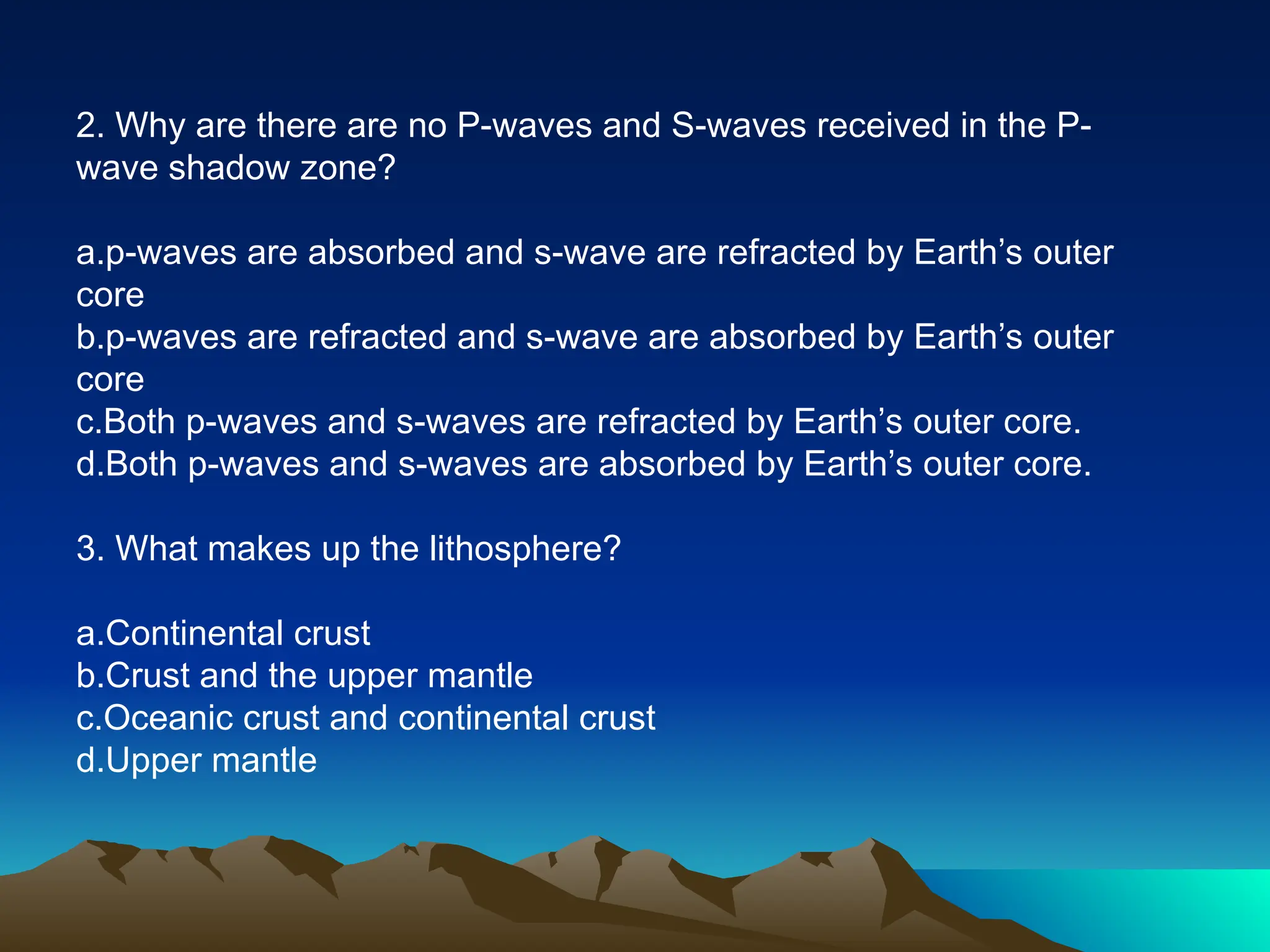 2. Why are there are no P-waves and S-waves received in the P-wave shadow zone?

a.p-waves are absorbed and s-wave are refracted by Earth’s outer core
b.p-waves are refracted and s-wave are absorbed by Earth’s outer core
c.Both p-waves and s-waves are refracted by Earth’s outer core.
d.Both p-waves and s-waves are absorbed by Earth’s outer core.

3. What makes up the lithosphere?

a.Continental crust
b.Crust and the upper mantle
c.Oceanic crust and continental crust
d.Upper mantle